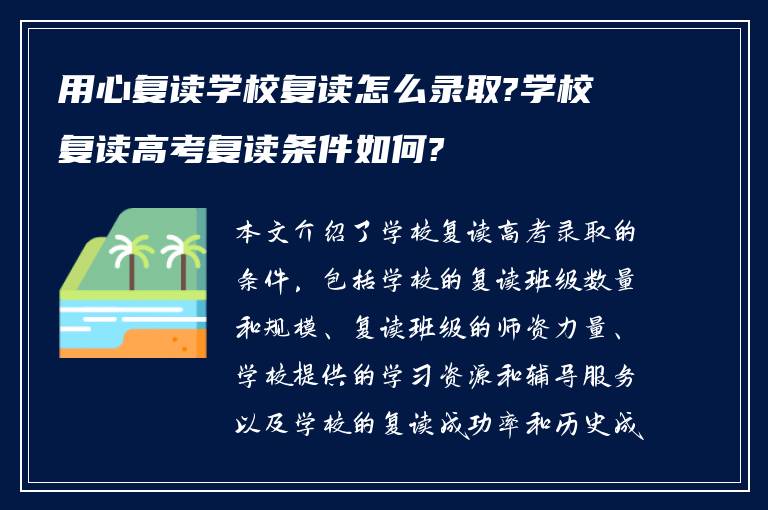 用心复读学校复读怎么录取?学校复读高考复读条件如何?

本文介绍了学校复读高考录取的条件，包括学校的复读班级数量和规模、复读班级的师资力量、学校提供的学习资源和辅导服务以及学校的复读成功率和历史成